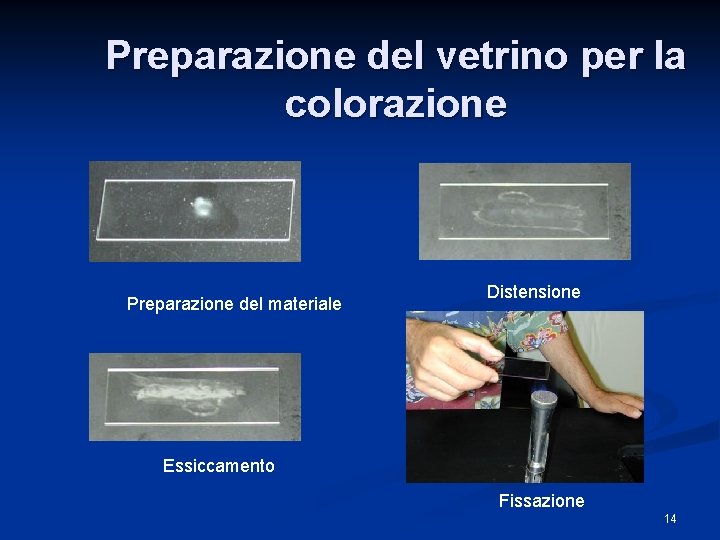 Preparazione del vetrino per la colorazione

Preparazione del materiale

Distensione

Essiccamento

Fissazione

14